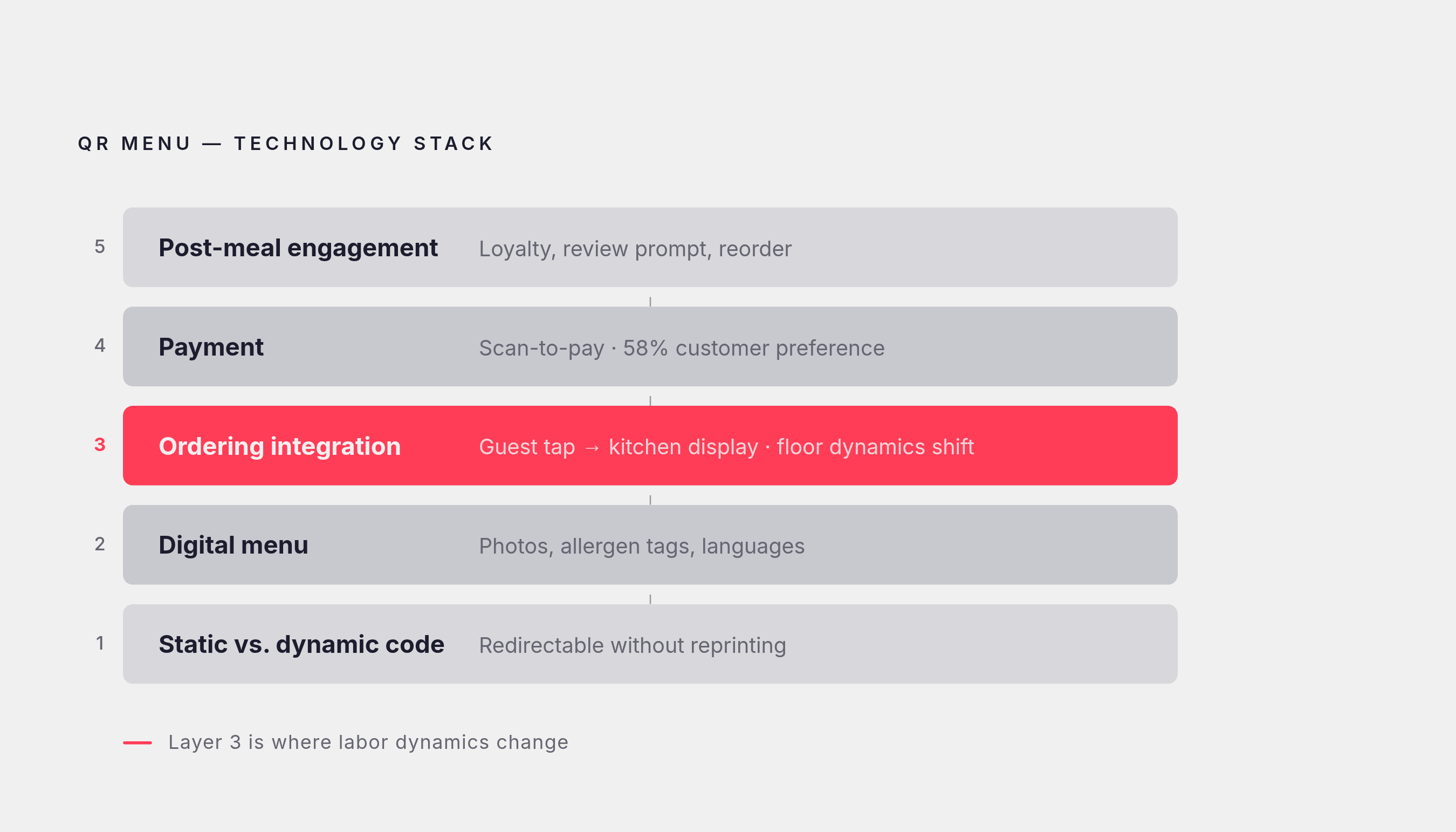 QR MENU — TECHNOLOGY STACK

5 Post-meal engagement Loyalty, review prompt, reorder

4 Payment Scan-to-pay · 58% customer preference

3 Ordering integration Guest tap → kitchen display · floor dynamics shift

2 Digital menu Photos, allergen tags, languages

1 Static vs. dynamic code Redirectable without reprinting

Layer 3 is where labor dynamics change